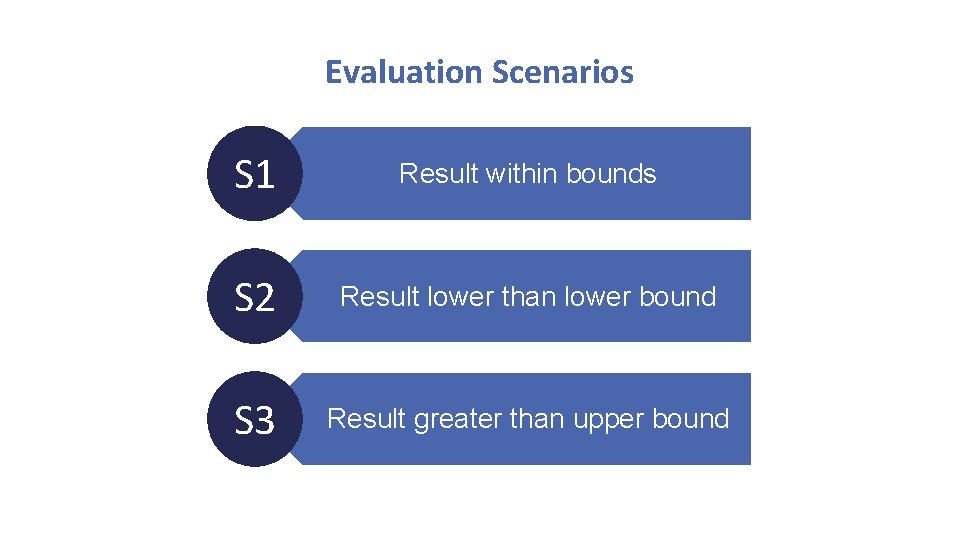 Evaluation Scenarios

S1

Result within bounds

S2

Result lower than lower bound

S3

Result greater than upper bound